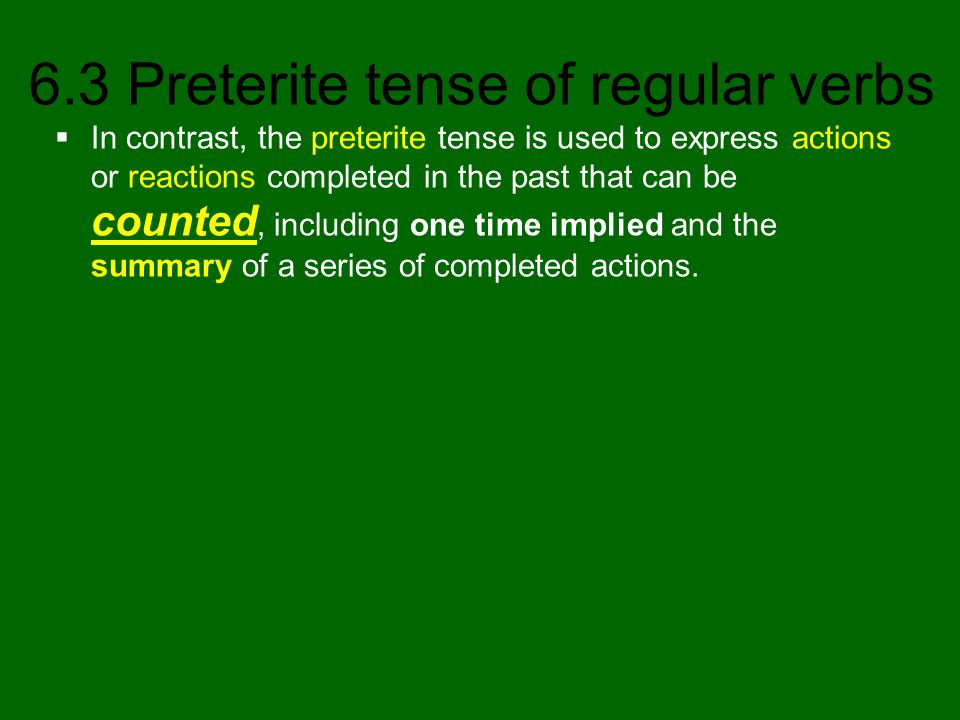 6.3 Preterite tense of regular verbs

▪ In contrast, the preterite tense is used to express actions or reactions completed in the past that can be counted, including one time implied and the summary of a series of completed actions.